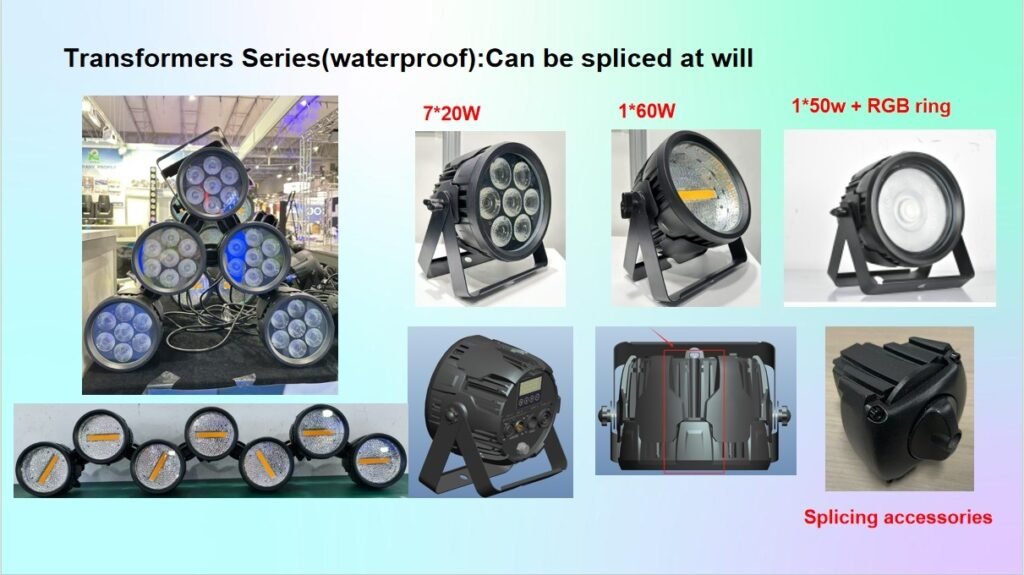 Transformers Series(waterproof):Can be spliced at will

7*20W

1*60W

1*50w + RGB ring

Splicing accessories